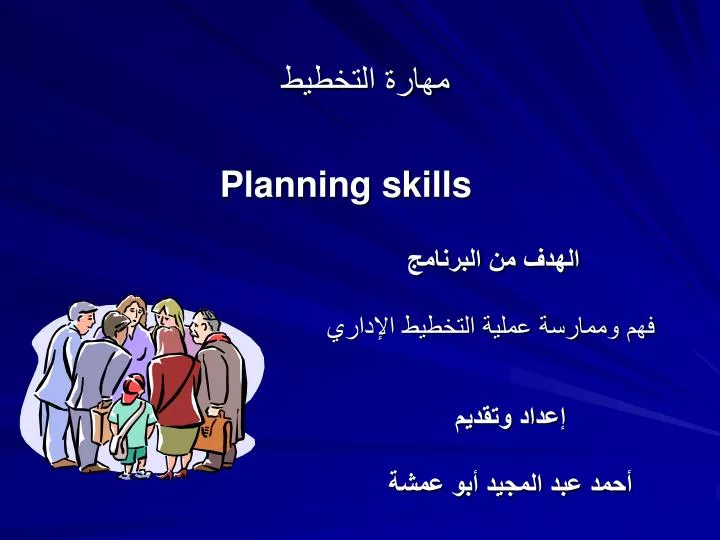 مهارة التخطيط

Planning skills

الهدف من البرنامج

فهم وممارسة عملية التخطيط الإداري

إعداد وتقديم

أحمد عبد المجيد أبو عمشة